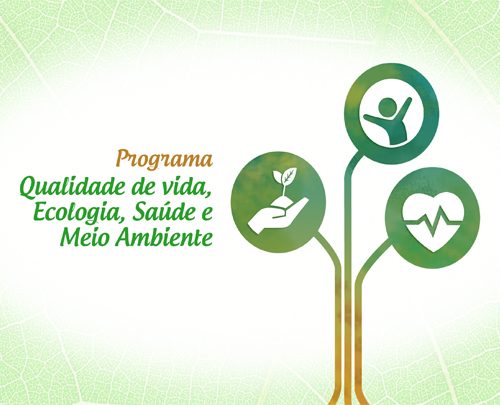 Programa
Qualidade de vida, Ecologia, Saúde e Meio Ambiente